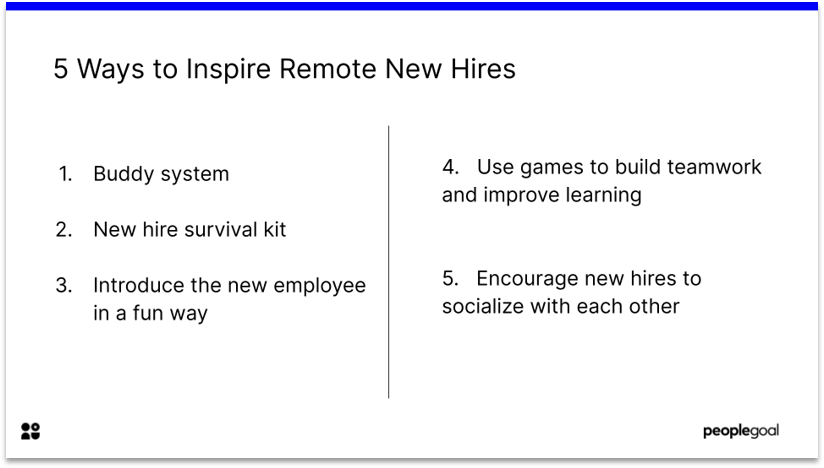 5 Ways to Inspire Remote New Hires

1. Buddy system

2. New hire survival kit

3. Introduce the new employee in a fun way

4. Use games to build teamwork and improve learning

5. Encourage new hires to socialize with each other

peoplegoal